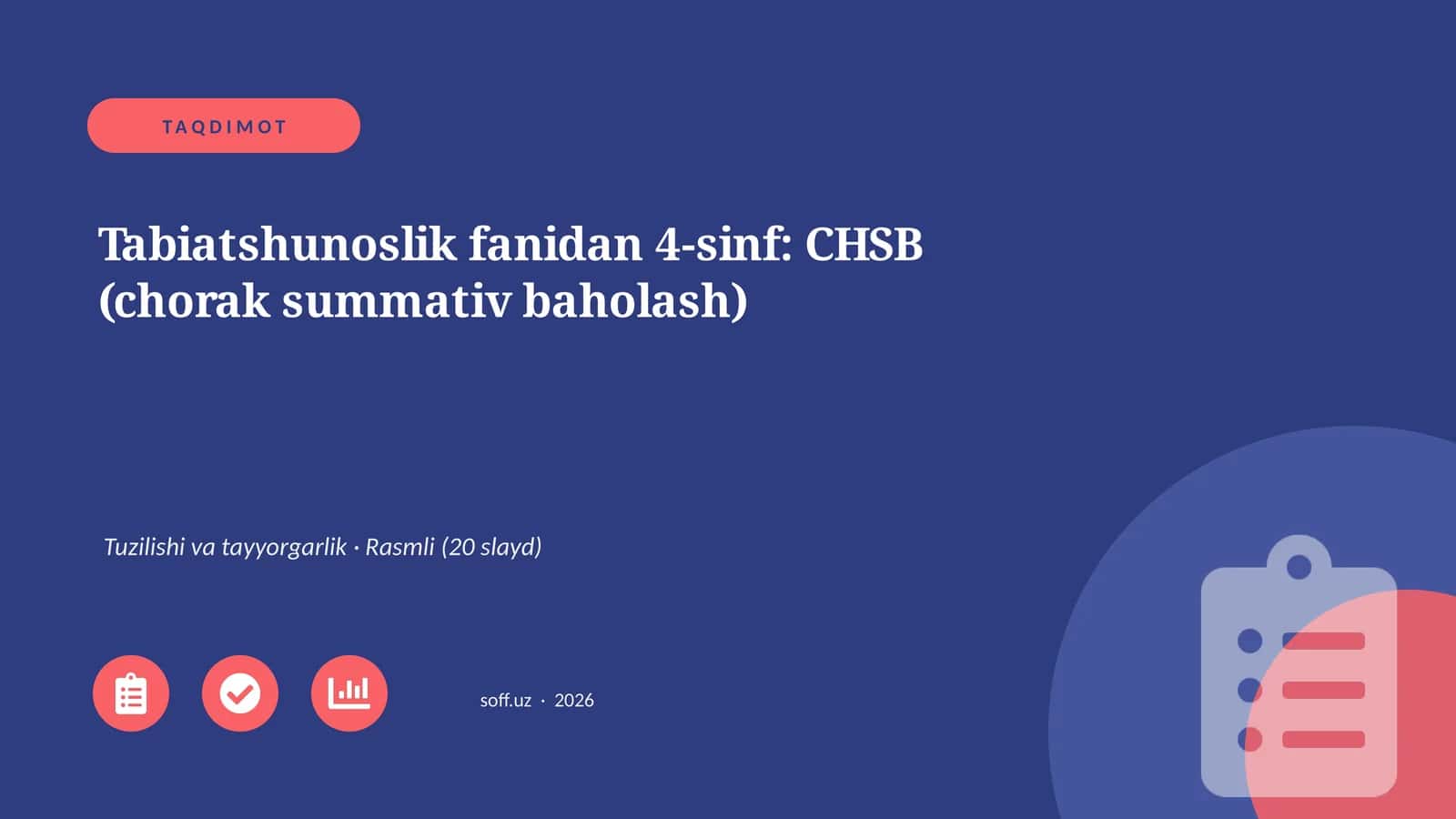 TAQDIMOT

Tabiatshunoslik fanidan 4-sinf: CHSB (chorak summativ baholash)

Tuzilishi va tayyorgarlik · Rasmli (20 slayd)

soff.uz · 2026